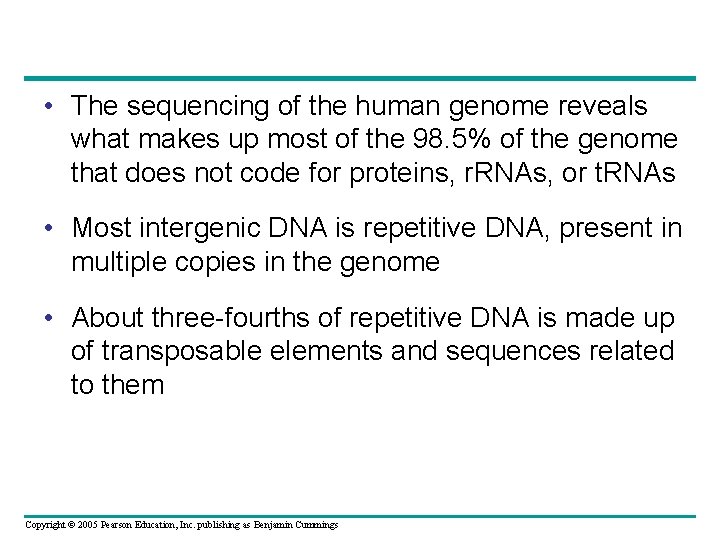 • The sequencing of the human genome reveals what makes up most of the 98.5% of the genome that does not code for proteins, rRNAs, or tRNAs

• Most intergenic DNA is repetitive DNA, present in multiple copies in the genome

• About three-fourths of repetitive DNA is made up of transposable elements and sequences related to them

Copyright © 2005 Pearson Education, Inc. publishing as Benjamin Cummings